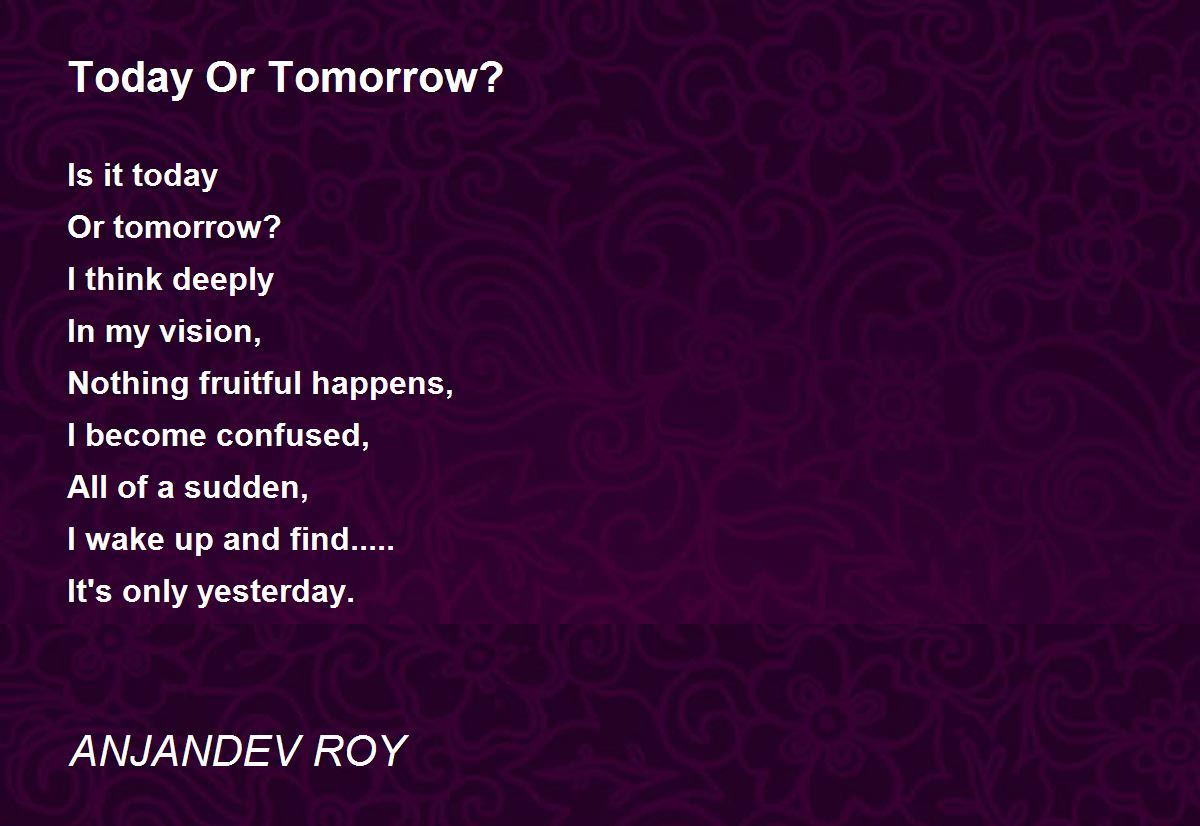 Today Or Tomorrow?

Is it today
Or tomorrow?
I think deeply
In my vision,
Nothing fruitful happens,
I become confused,
All of a sudden,
I wake up and find.....
It's only yesterday.

ANJANDEV ROY